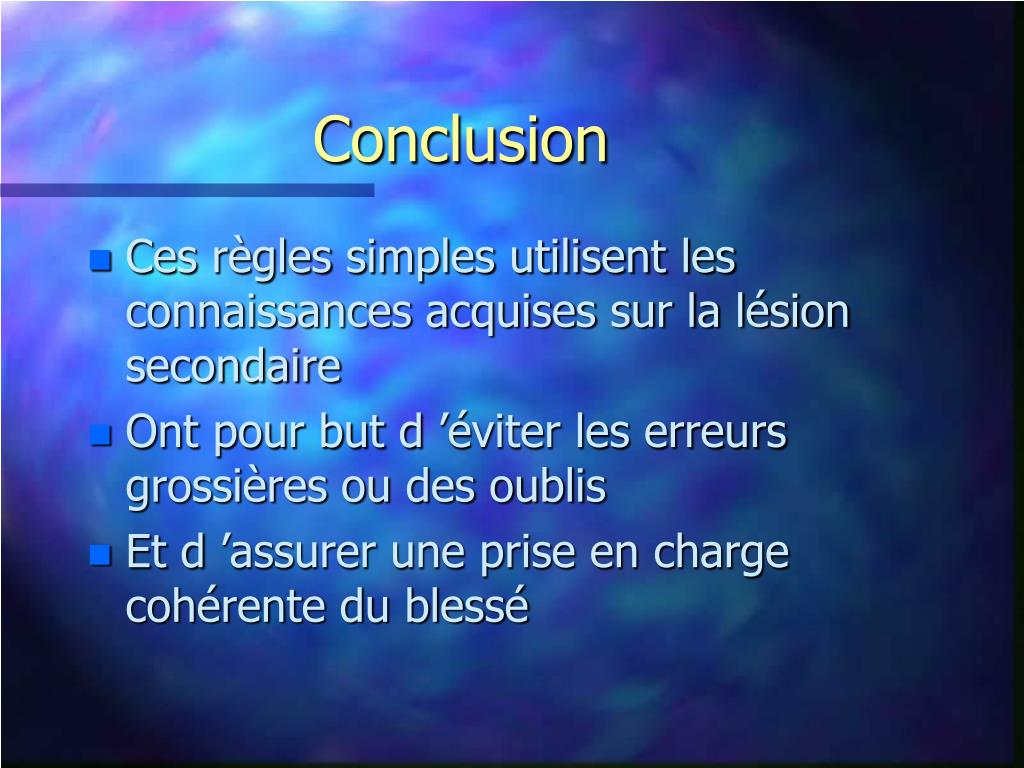 Conclusion

Ces règles simples utilisent les connaissances acquises sur la lésion secondaire

Ont pour but d ’éviter les erreurs grossières ou des oublis

Et d ’assurer une prise en charge cohérente du blessé